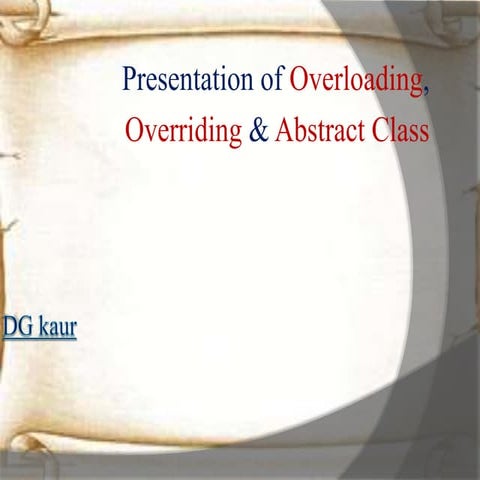 Presentation of Overloading, Overriding & Abstract Class

DG kaur